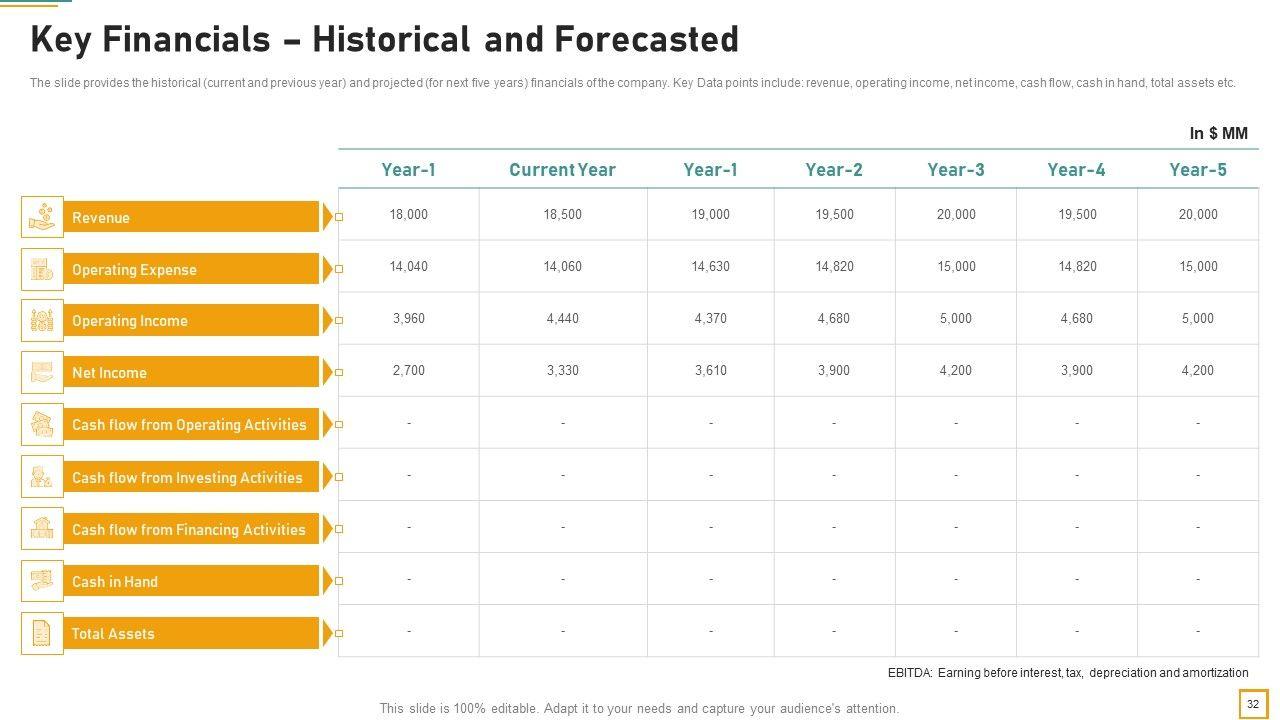 Key Financials – Historical and Forecasted

The slide provides the historical (current and previous year) and projected (for next five years) financials of the company. Key Data points include: revenue, operating income, net income, cash flow, cash in hand, total assets etc.

In $ MM

| | Year-1 | Current Year | Year-1 | Year-2 | Year-3 | Year-4 | Year-5 |
|---|---|---|---|---|---|---|---|
| Revenue | 18,000 | 18,500 | 19,000 | 19,500 | 20,000 | 19,500 | 20,000 |
| Operating Expense | 14,040 | 14,060 | 14,630 | 14,820 | 15,000 | 14,820 | 15,000 |
| Operating Income | 3,960 | 4,440 | 4,370 | 4,680 | 5,000 | 4,680 | 5,000 |
| Net Income | 2,700 | 3,330 | 3,610 | 3,900 | 4,200 | 3,900 | 4,200 |
| Cash flow from Operating Activities | - | - | - | - | - | - | - |
| Cash flow from Investing Activities | - | - | - | - | - | - | - |
| Cash flow from Financing Activities | - | - | - | - | - | - | - |
| Cash in Hand | - | - | - | - | - | - | - |
| Total Assets | - | - | - | - | - | - | - |

EBITDA: Earning before interest, tax, depreciation and amortization

This slide is 100% editable. Adapt it to your needs and capture your audience's attention.

32